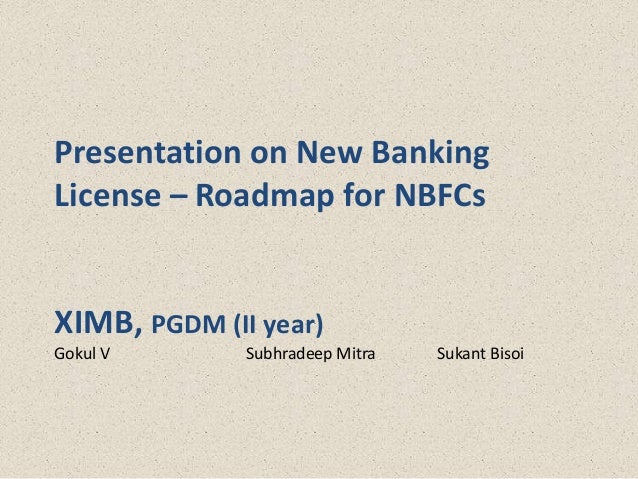 Presentation on New Banking License – Roadmap for NBFCs

XIMB, PGDM (II year)

Gokul V Subhradeep Mitra Sukant Bisoi